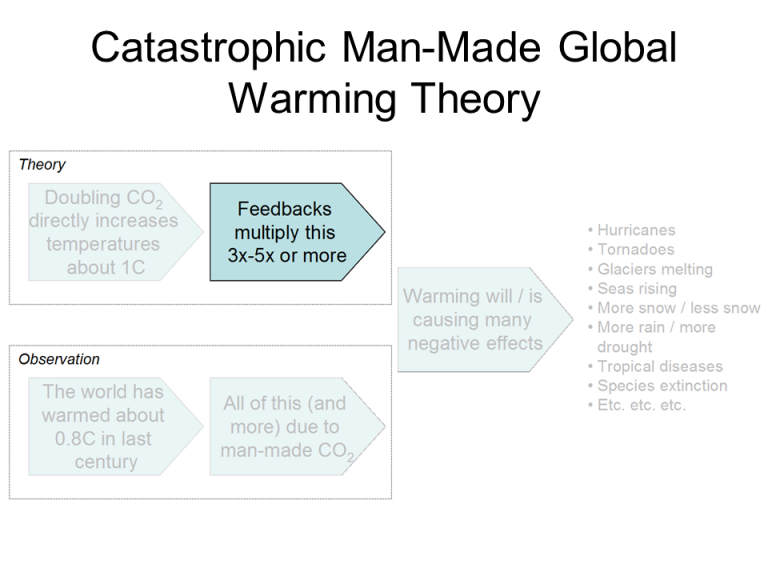 Catastrophic Man-Made Global Warming Theory

Theory

Doubling $CO_2$ directly increases temperatures about 1C

Feedbacks multiply this 3x-5x or more

Observation

The world has warmed about 0.8C in last century

All of this (and more) due to man-made $CO_2$

Warming will / is causing many negative effects

• Hurricanes
• Tornadoes
• Glaciers melting
• Seas rising
• More snow / less snow
• More rain / more drought
• Tropical diseases
• Species extinction
• Etc. etc. etc.